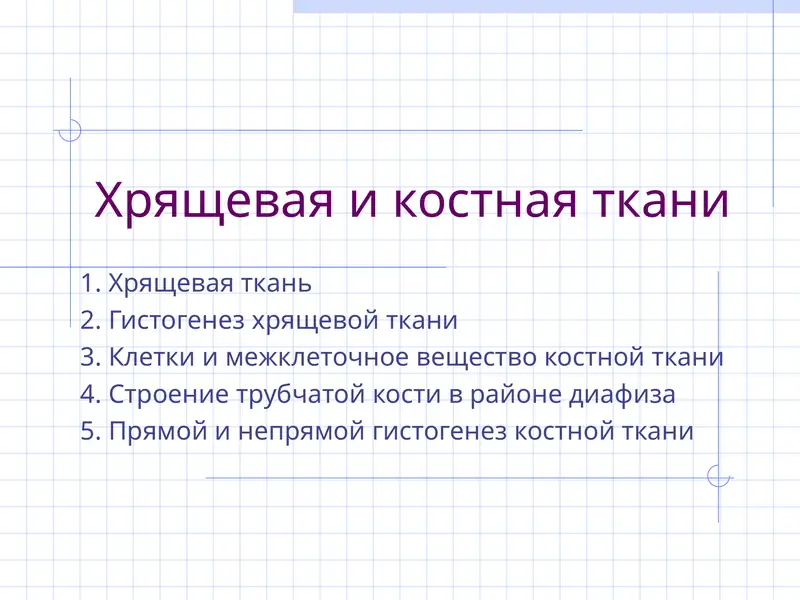 Хрящевая и костная ткани

1. Хрящевая ткань
2. Гистогенез хрящевой ткани
3. Клетки и межклеточное вещество костной ткани
4. Строение трубчатой кости в районе диафиза
5. Прямой и непрямой гистогенез костной ткани